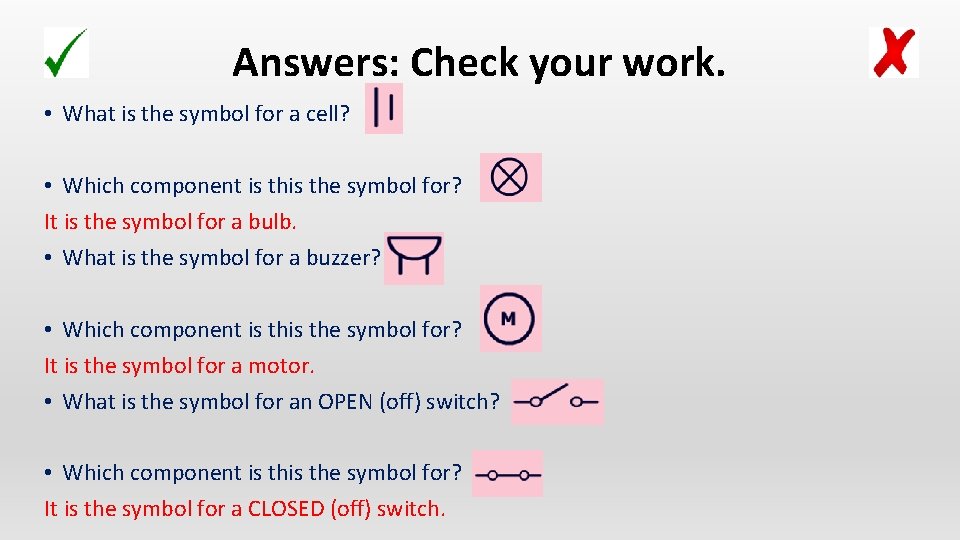 Answers: Check your work.

• What is the symbol for a cell?

• Which component is this the symbol for?

It is the symbol for a bulb.

• What is the symbol for a buzzer?

• Which component is this the symbol for?

M

It is the symbol for a motor.

• What is the symbol for an OPEN (off) switch?

• Which component is this the symbol for?

It is the symbol for a CLOSED (off) switch.